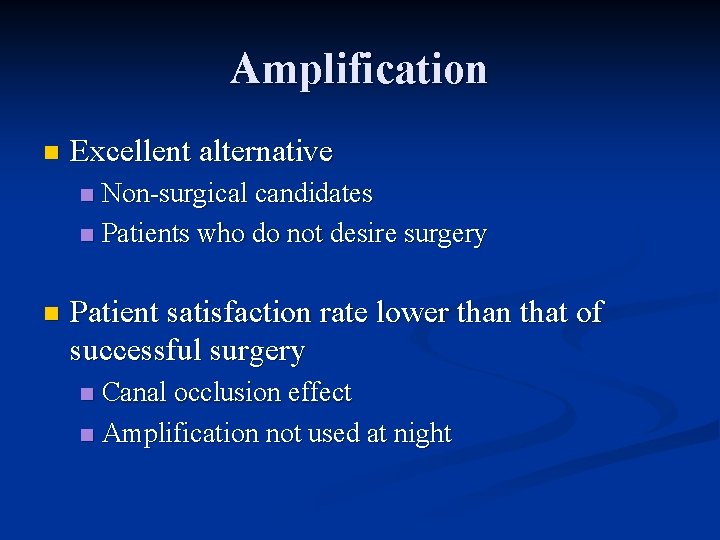 Amplification

- Excellent alternative
  - Non-surgical candidates
  - Patients who do not desire surgery

- Patient satisfaction rate lower than that of successful surgery
  - Canal occlusion effect
  - Amplification not used at night